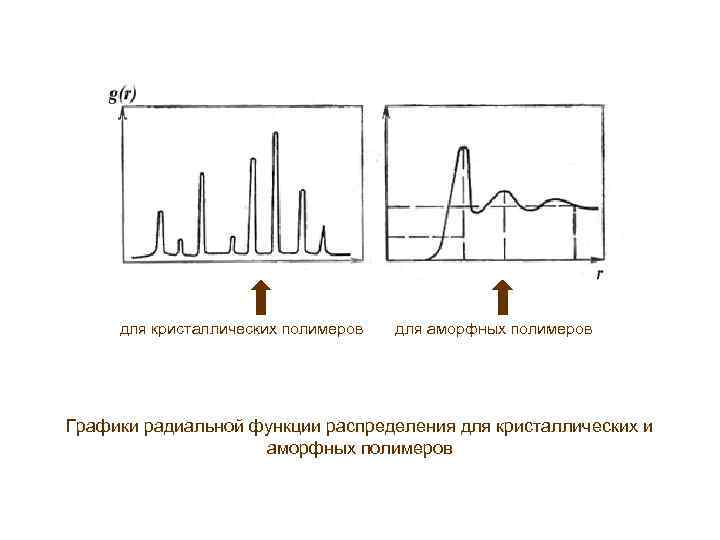 $g(r)$

$r$

для кристаллических полимеров

для аморфных полимеров

Графики радиальной функции распределения для кристаллических и аморфных полимеров